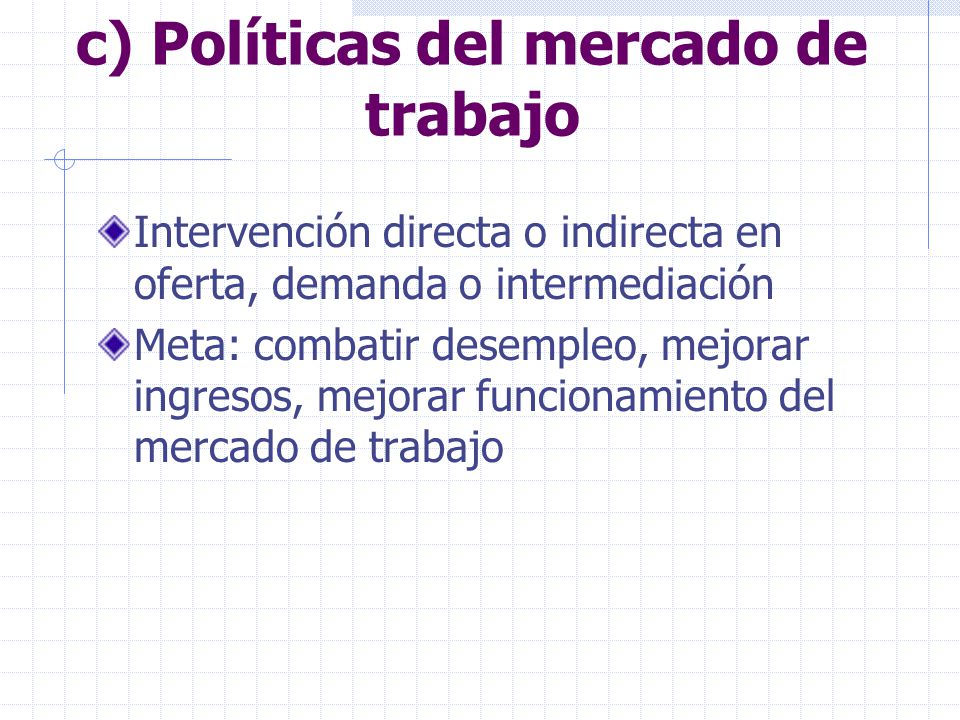 c) Políticas del mercado de trabajo

Intervención directa o indirecta en oferta, demanda o intermediación

Meta: combatir desempleo, mejorar ingresos, mejorar funcionamiento del mercado de trabajo